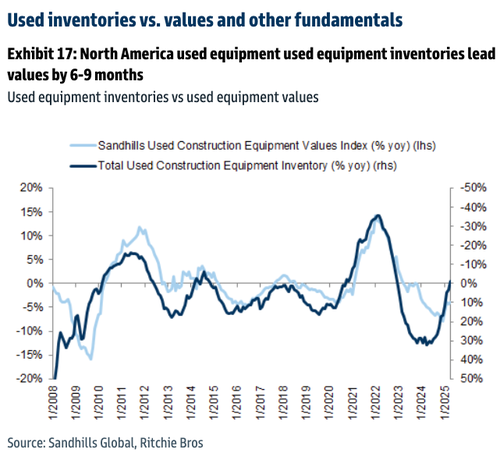 Used inventories vs. values and other fundamentals

Exhibit 17: North America used equipment used equipment inventories lead values by 6-9 months

Used equipment inventories vs used equipment values

Sandhills Used Construction Equipment Values Index (% yoy) (lhs)
Total Used Construction Equipment Inventory (% yoy) (rhs)

20%
15%
10%
5%
0%
-5%
-10%
-15%
-20%

-50%
-40%
-30%
-20%
-10%
0%
10%
20%
30%
40%
50%

1/2008
1/2009
1/2010
1/2011
1/2012
1/2013
1/2014
1/2015
1/2016
1/2017
1/2018
1/2019
1/2020
1/2021
1/2022
1/2023
1/2024
1/2025

Source: Sandhills Global, Ritchie Bros